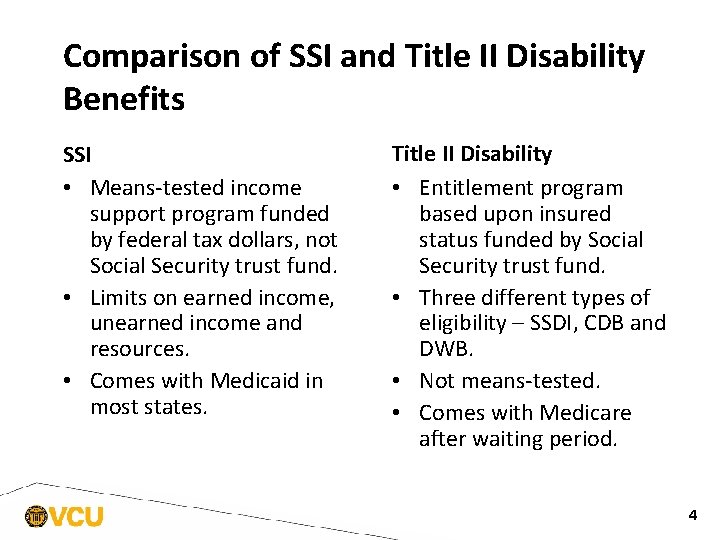 Comparison of SSI and Title II Disability Benefits

SSI

• Means-tested income support program funded by federal tax dollars, not Social Security trust fund.
• Limits on earned income, unearned income and resources.
• Comes with Medicaid in most states.

Title II Disability

• Entitlement program based upon insured status funded by Social Security trust fund.
• Three different types of eligibility – SSDI, CDB and DWB.
• Not means-tested.
• Comes with Medicare after waiting period.

VCU

4